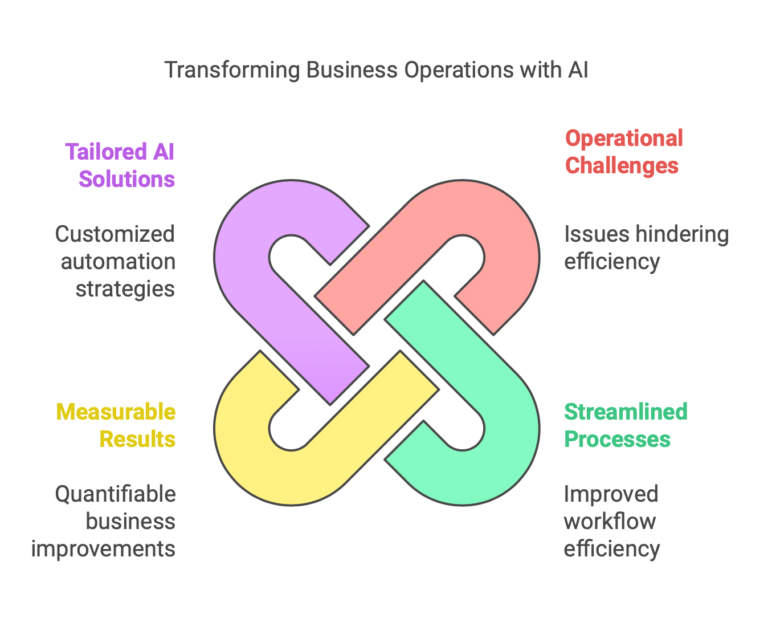 Transforming Business Operations with AI

Tailored AI Solutions

Customized automation strategies

Operational Challenges

Issues hindering efficiency

Measurable Results

Quantifiable business improvements

Streamlined Processes

Improved workflow efficiency